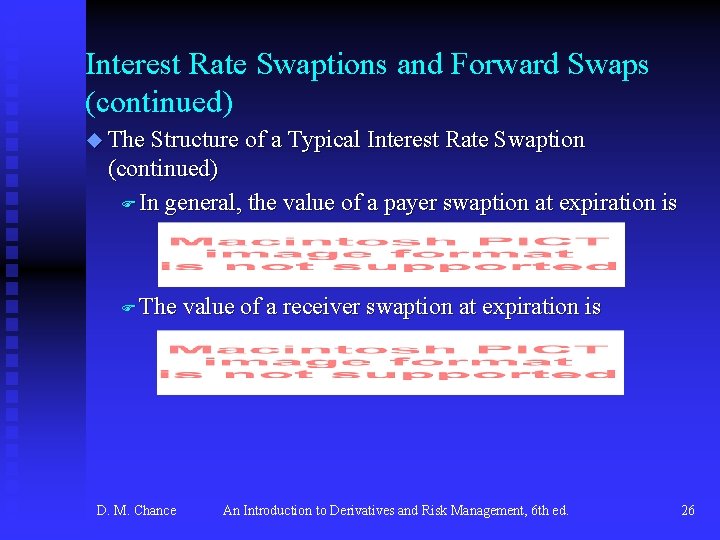 Interest Rate Swaptions and Forward Swaps (continued)

The Structure of a Typical Interest Rate Swaption (continued)

In general, the value of a payer swaption at expiration is

Macintosh PICT image format is not supported

The value of a receiver swaption at expiration is

Macintosh PICT image format is not supported

D. M. Chance An Introduction to Derivatives and Risk Management, 6th ed. 26